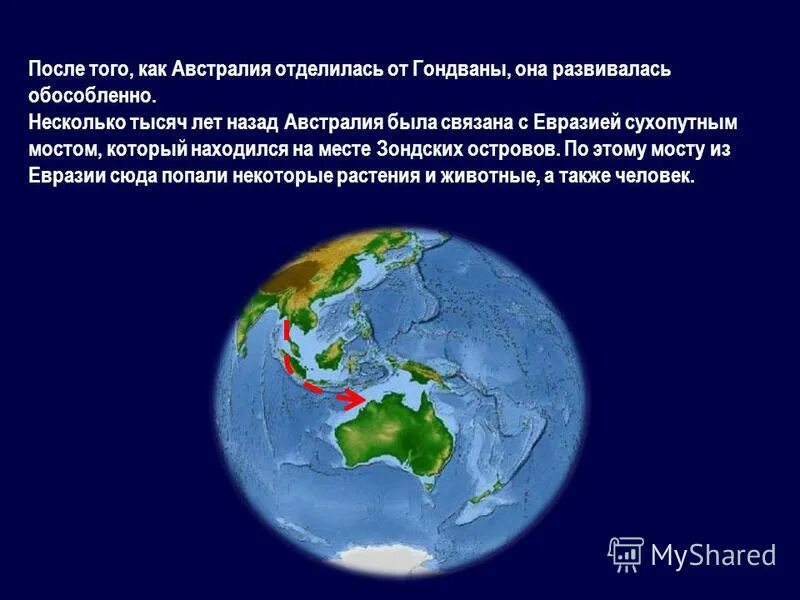 После того, как Австралия отделилась от Гондваны, она развивалась обособленно.
Несколько тысяч лет назад Австралия была связана с Евразией сухопутным мостом, который находился на месте Зондских островов. По этому мосту из Евразии сюда попали некоторые растения и животные, а также человек.

MyShared